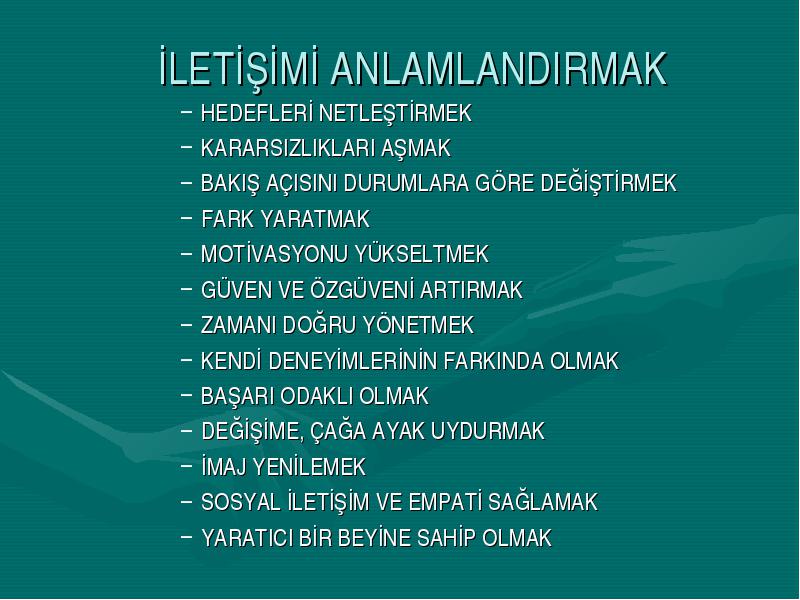 İLETİŞİMİ ANLAMLANDIRMAK

– HEDEFLERİ NETLEŞTİRMEK
– KARARSIZLIKLARI AŞMAK
– BAKIŞ AÇISINI DURUMLARA GÖRE DEĞİŞTİRMEK
– FARK YARATMAK
– MOTİVASYONU YÜKSELTMEK
– GÜVEN VE ÖZGÜVENİ ARTIRMAK
– ZAMANI DOĞRU YÖNETMEK
– KENDİ DENEYİMLERİNİN FARKINDA OLMAK
– BAŞARI ODAKLI OLMAK
– DEĞİŞİME, ÇAĞA AYAK UYDURMAK
– İMAJ YENİLEMEK
– SOSYAL İLETİŞİM VE EMPATİ SAĞLAMAK
– YARATICI BİR BEYİNE SAHİP OLMAK